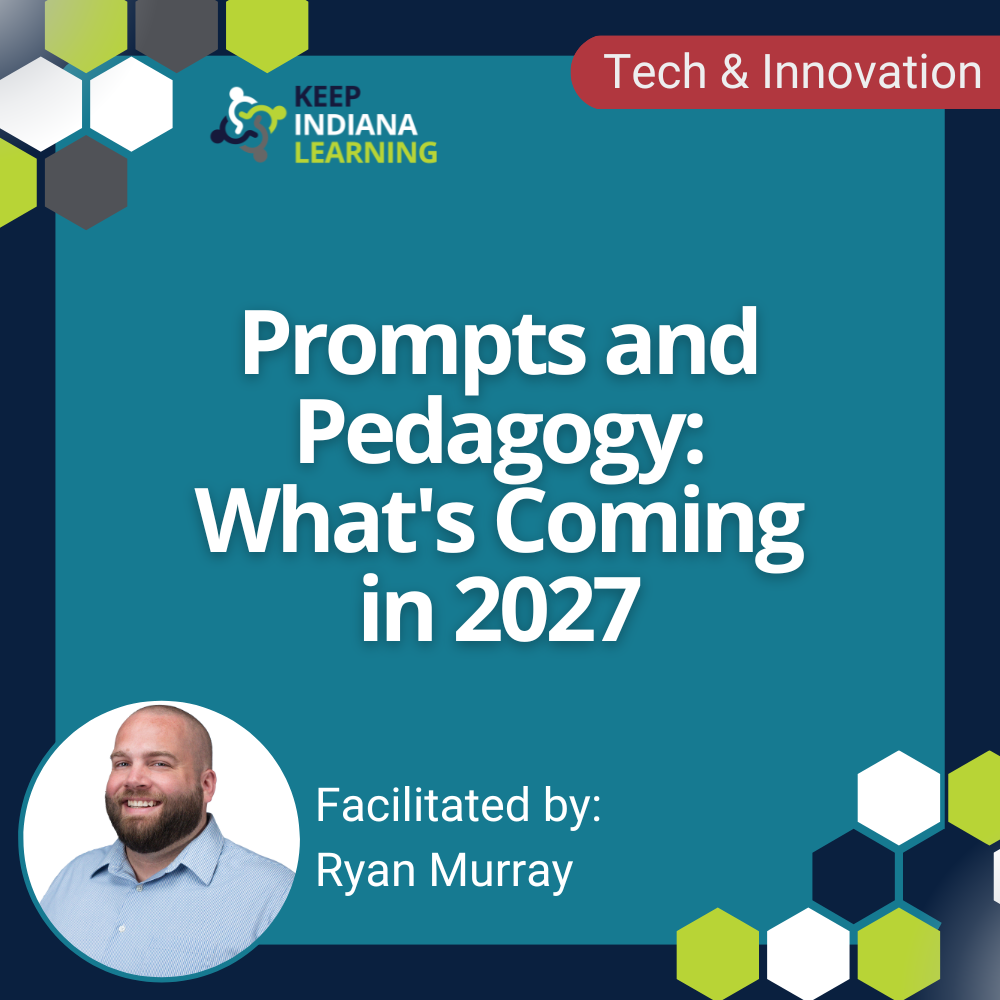 Tech & Innovation

KEEP INDIANA LEARNING

Prompts and Pedagogy: What's Coming in 2027

Facilitated by:
Ryan Murray